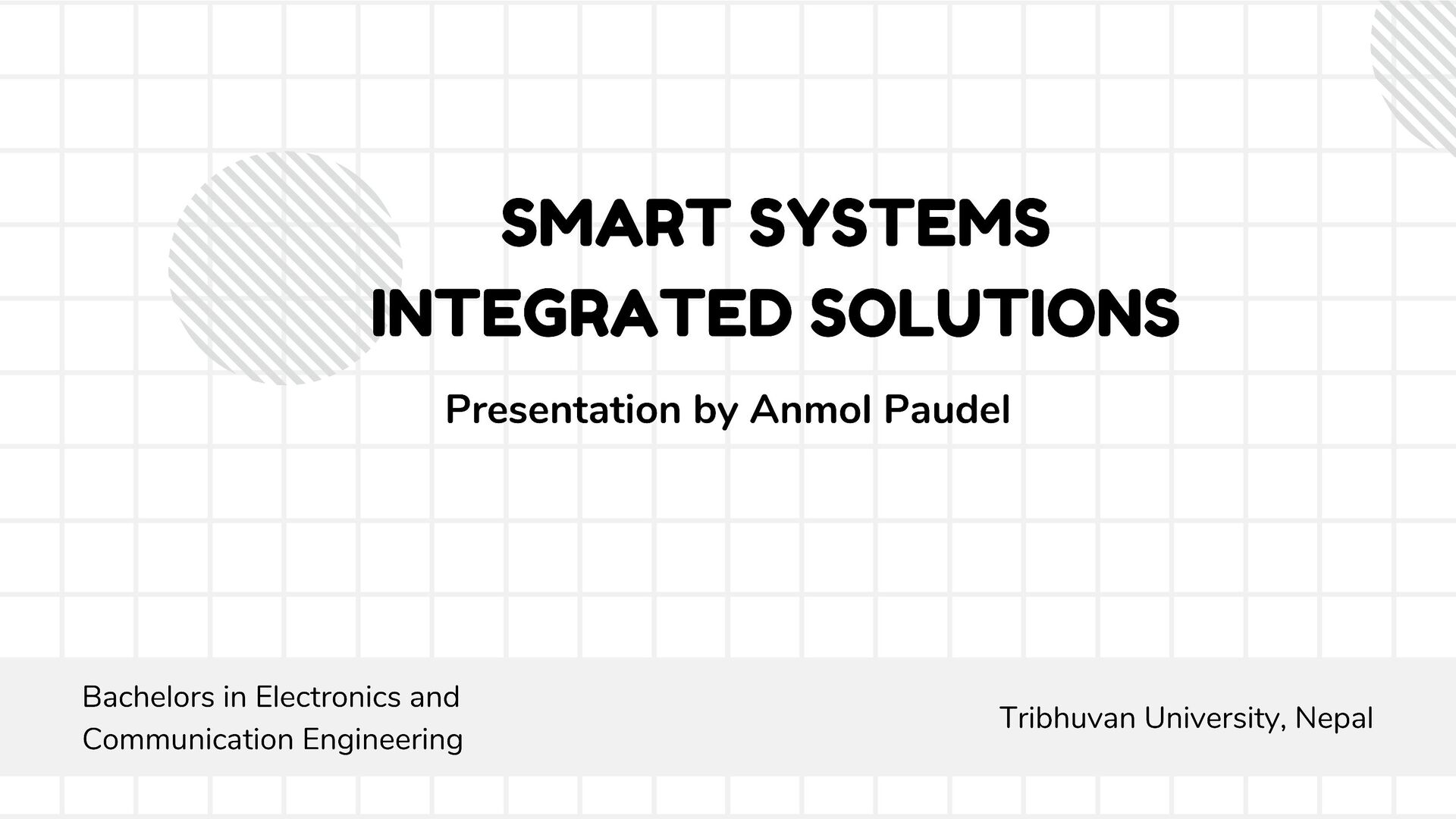 SMART SYSTEMS
INTEGRATED SOLUTIONS

Presentation by Anmol Paudel

Bachelors in Electronics and Communication Engineering

Tribhuvan University, Nepal